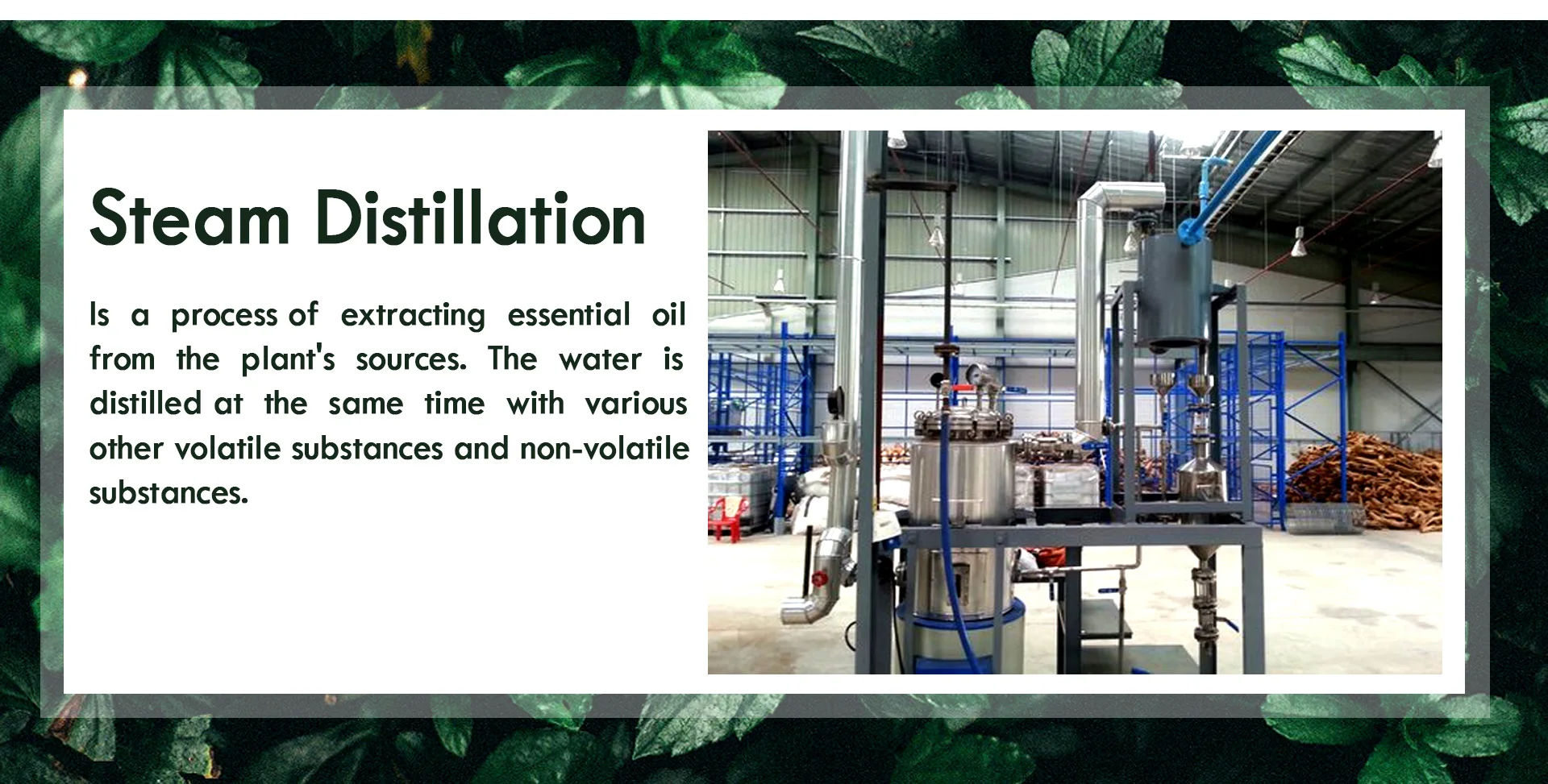 Steam Distillation

Is a process of extracting essential oil from the plant's sources. The water is distilled at the same time with various other volatile substances and non-volatile substances.